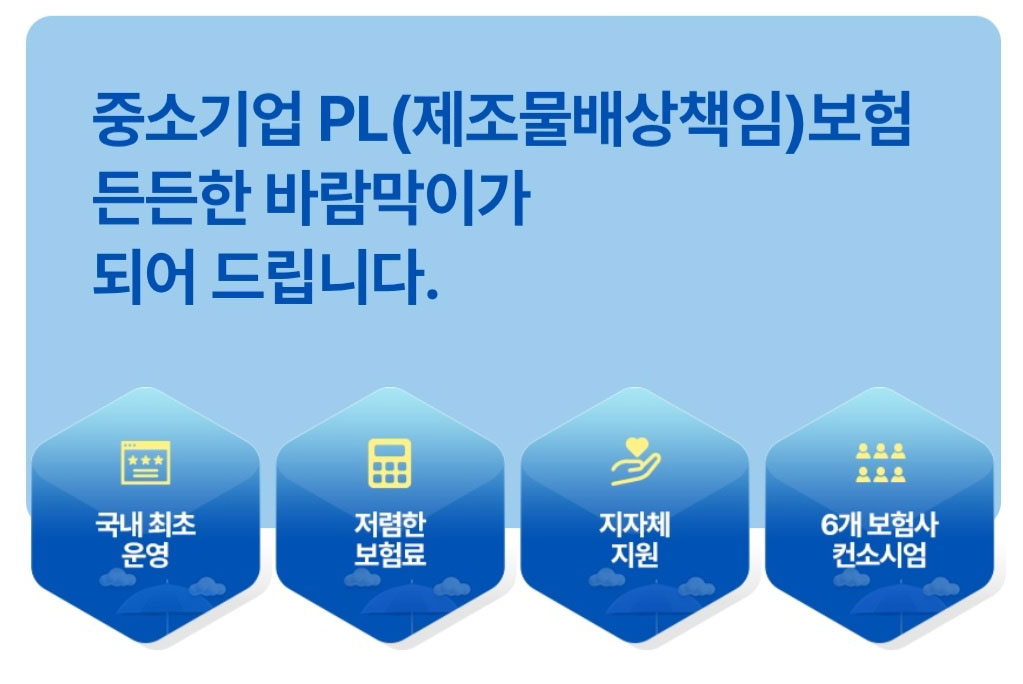 중소기업 PL(제조물배상책임)보험
든든한 바람막이가
되어 드립니다.

국내 최초
운영

저렴한
보험료

지자체
지원

6개 보험사
컨소시엄